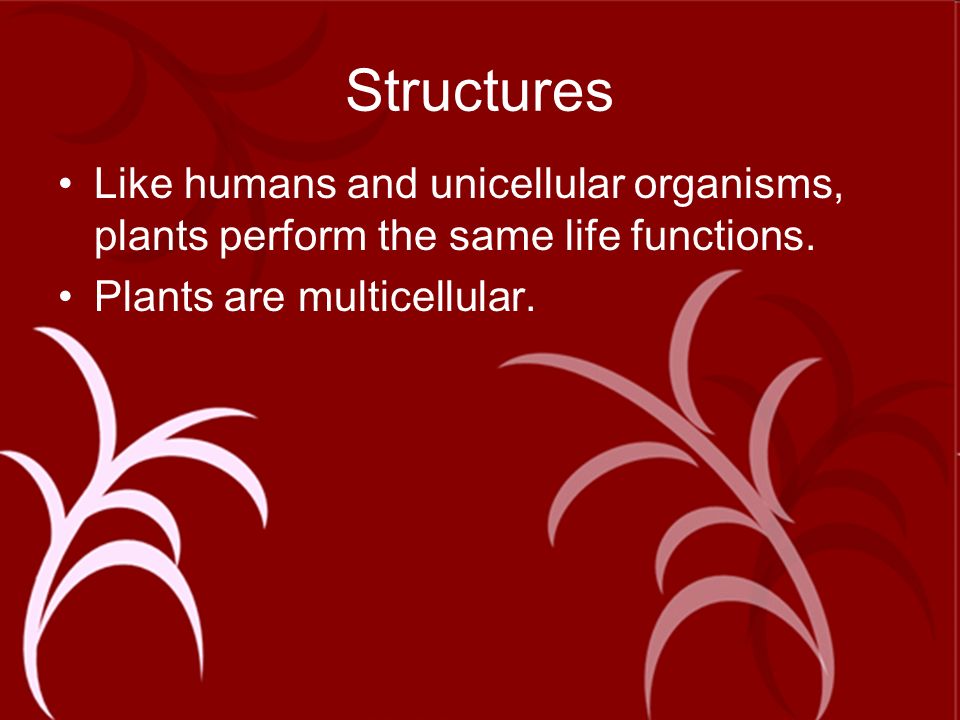 Structures

• Like humans and unicellular organisms, plants perform the same life functions.
• Plants are multicellular.